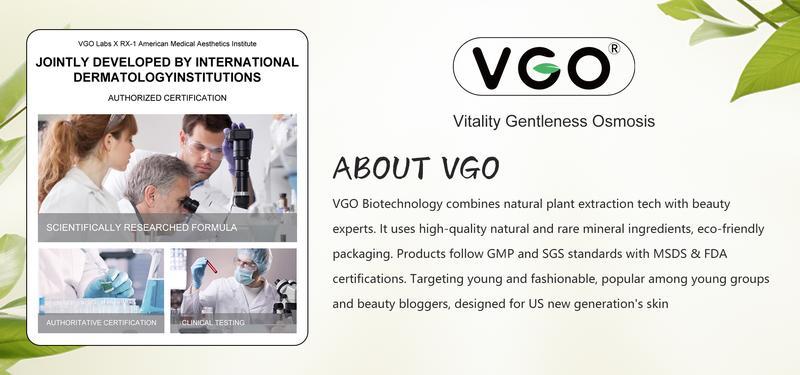 VGO Labs X RX-1 American Medical Aesthetics Institute

JOINTLY DEVELOPED BY INTERNATIONAL DERMATOLOGYINSTITUTIONS

AUTHORIZED CERTIFICATION

SCIENTIFICALLY RESEARCHED FORMULA

AUTHORITATIVE CERTIFICATION

CLINICAL TESTING

VGO®

Vitality Gentleness Osmosis

ABOUT VGO

VGO Biotechnology combines natural plant extraction tech with beauty experts. It uses high-quality natural and rare mineral ingredients, eco-friendly packaging. Products follow GMP and SGS standards with MSDS & FDA certifications. Targeting young and fashionable, popular among young groups and beauty bloggers, designed for US new generation's skin